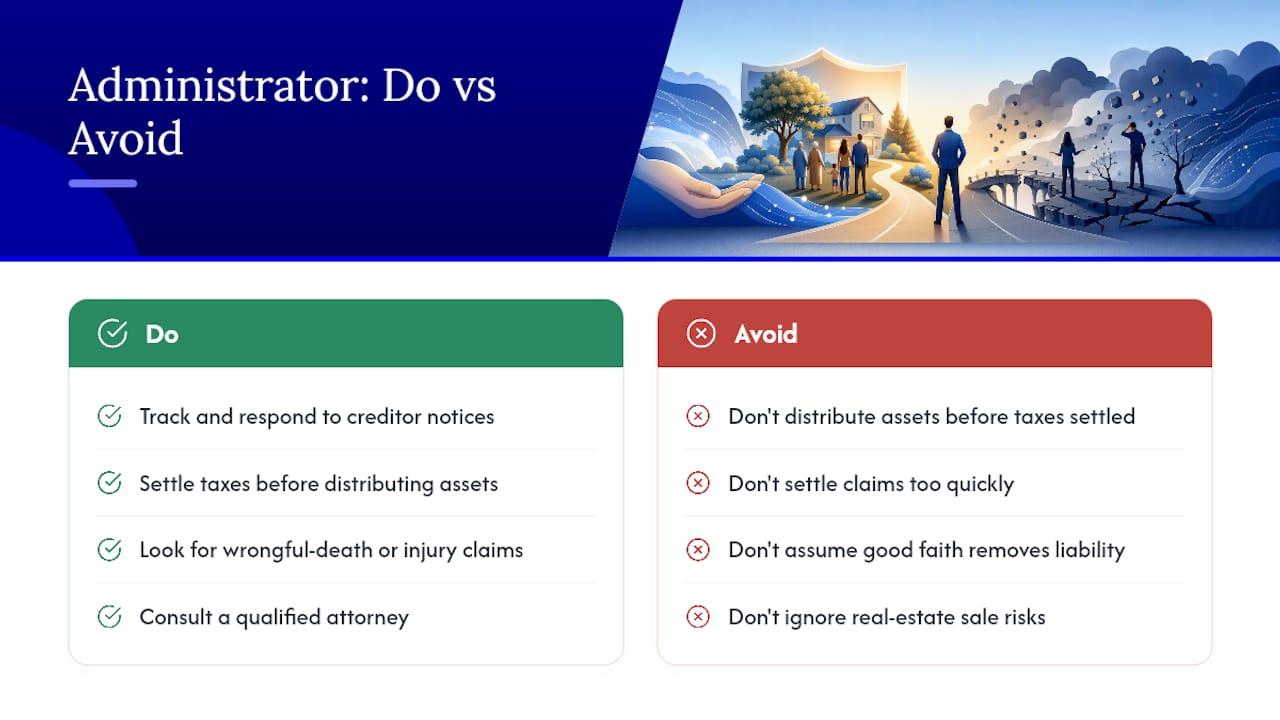 Administrator: Do vs Avoid

Do

Track and respond to creditor notices

Settle taxes before distributing assets

Look for wrongful-death or injury claims

Consult a qualified attorney

Avoid

Don't distribute assets before taxes settled

Don't settle claims too quickly

Don't assume good faith removes liability

Don't ignore real-estate sale risks